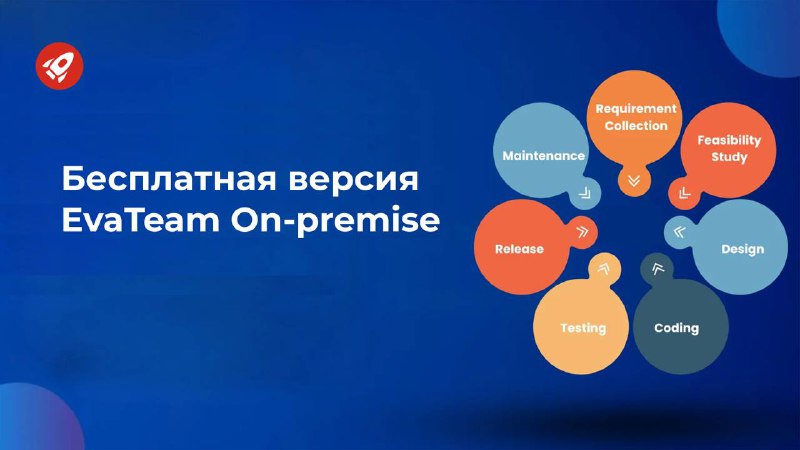 Бесплатная версия EvaTeam On-premise

Requirement Collection

Feasibility Study

Design

Coding

Testing

Release

Maintenance